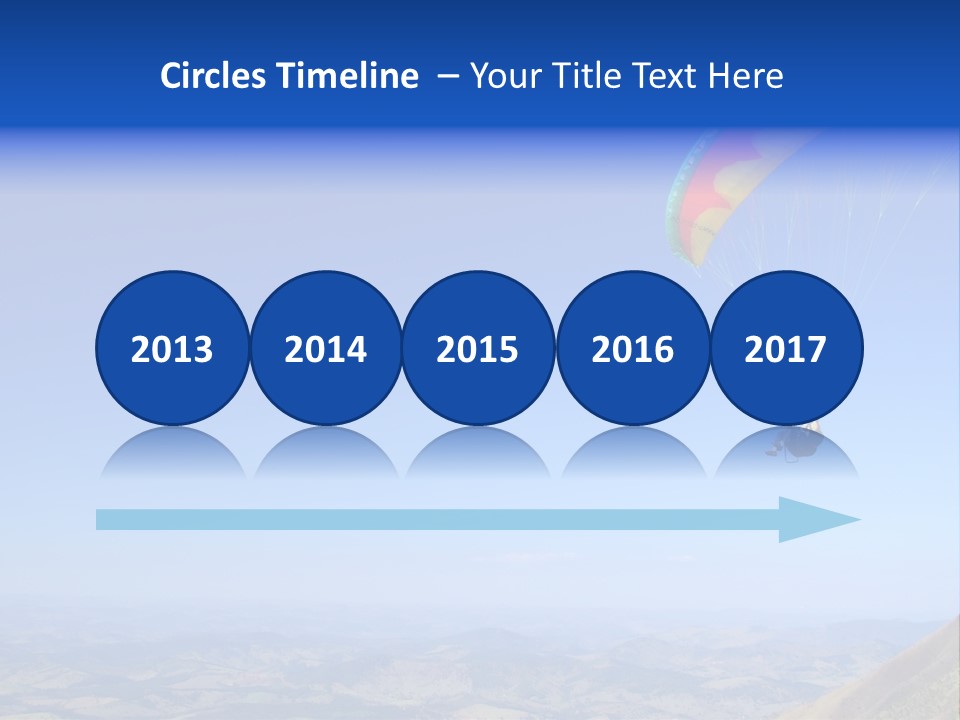 Circles Timeline – Your Title Text Here

2013

2014

2015

2016

2017